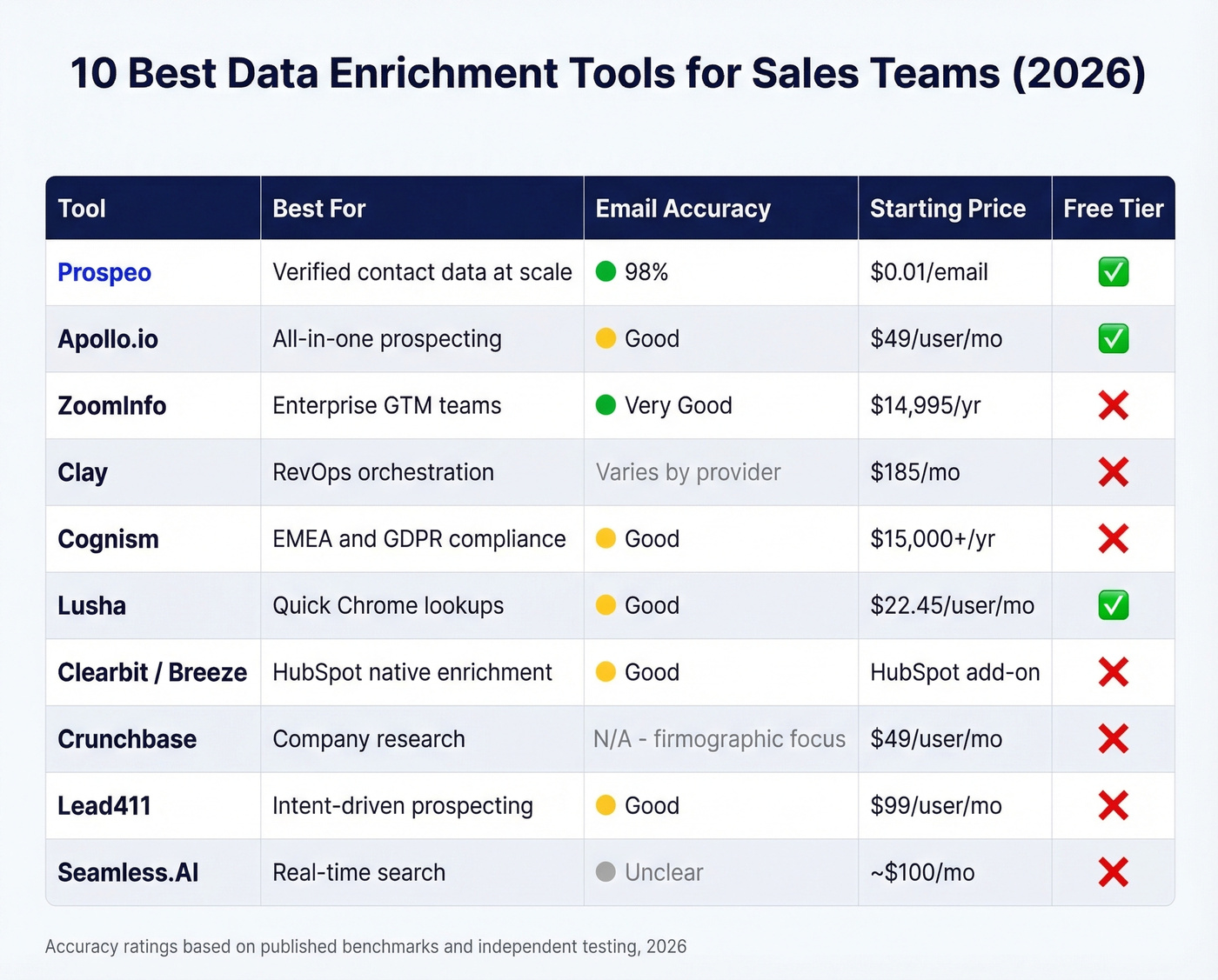 10 Best Data Enrichment Tools for Sales Teams (2026)

| Tool | Best For | Email Accuracy | Starting Price | Free Tier |
|---|---|---|---|---|
| Prospeo | Verified contact data at scale | 98% | \$0.01/email | ✅ |
| Apollo.io | All-in-one prospecting | Good | \$49/user/mo | ✅ |
| ZoomInfo | Enterprise GTM teams | Very Good | \$14,995/yr | ❌ |
| Clay | RevOps orchestration | Varies by provider | \$185/mo | ❌ |
| Cognism | EMEA and GDPR compliance | Good | \$15,000+/yr | ❌ |
| Lusha | Quick Chrome lookups | Good | \$22.45/user/mo | ✅ |
| Clearbit / Breeze | HubSpot native enrichment | Good | HubSpot add-on | ❌ |
| Crunchbase | Company research | N/A - firmographic focus | \$49/user/mo | ❌ |
| Lead411 | Intent-driven prospecting | Good | \$99/user/mo | ❌ |
| Seamless.AI | Real-time search | Unclear | ~\$100/mo | ❌ |

Accuracy ratings based on published benchmarks and independent testing, 2026